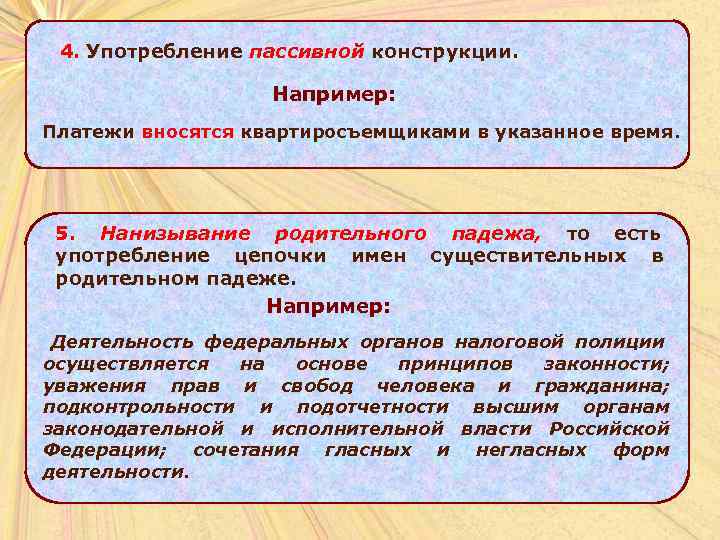 4. Употребление пассивной конструкции.

Например:

Платежи вносятся квартиросъемщиками в указанное время.

5. Нанизывание родительного падежа, то есть употребление цепочки имен существительных в родительном падеже.

Например:

Деятельность федеральных органов налоговой полиции осуществляется на основе принципов законности; уважения прав и свобод человека и гражданина; подконтрольности и подотчетности высшим органам законодательной и исполнительной власти Российской Федерации; сочетания гласных и негласных форм деятельности.